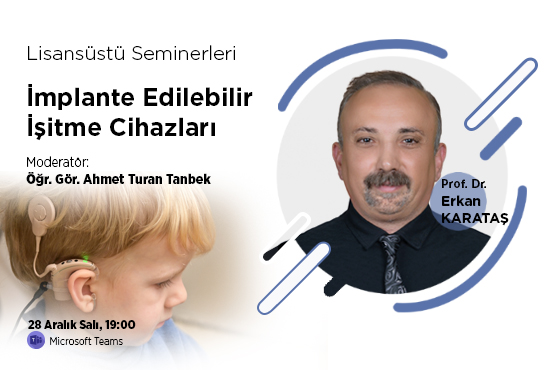 Lisansüstü Seminerleri

İmplante Edilebilir İşitme Cihazları

Moderatör:
Öğr. Gör. Ahmet Turan Tanbek

Prof. Dr.
Erkan
KARATAŞ

28 Aralık Salı, 19:00
Microsoft Teams